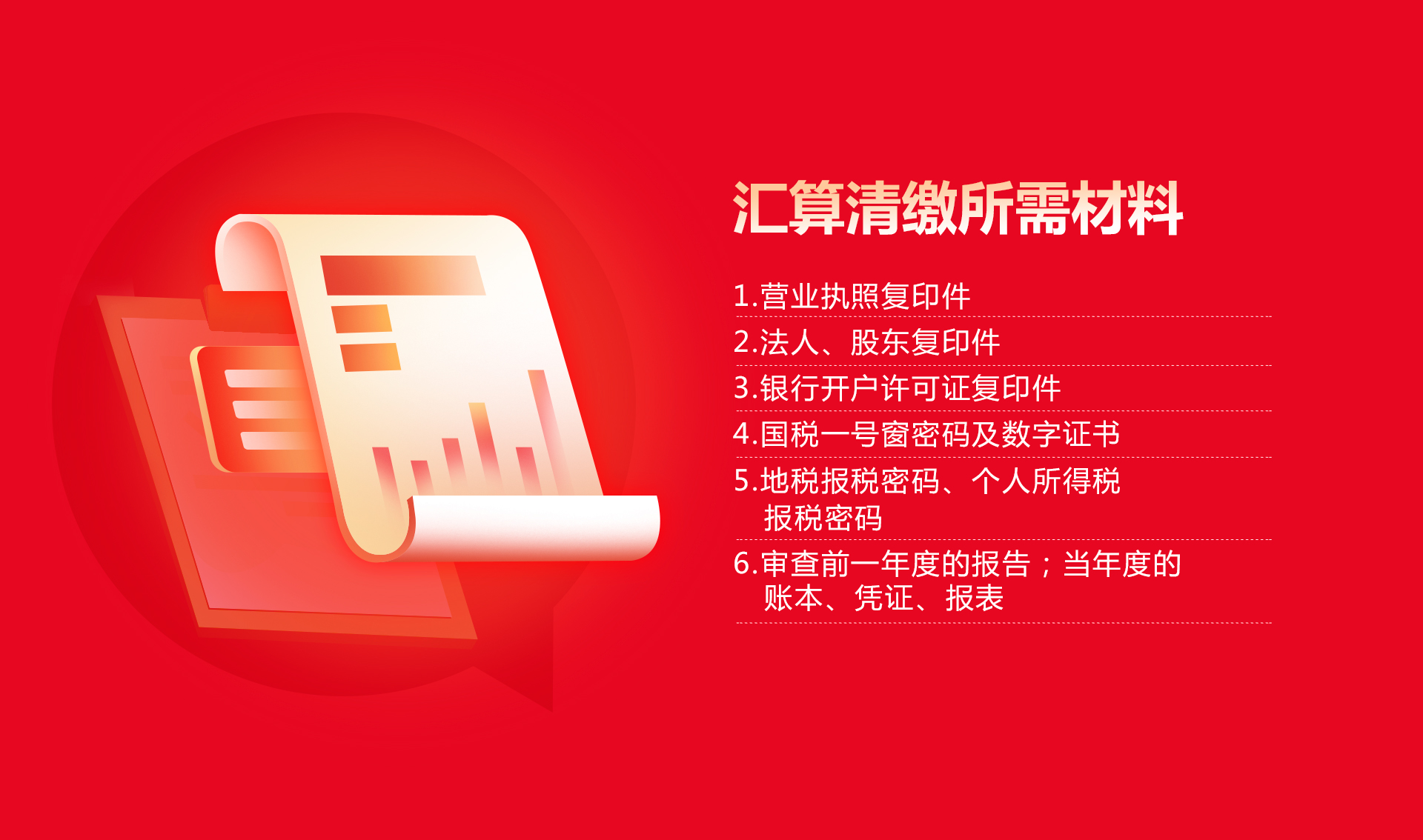 汇算清缴所需材料

1.营业执照复印件

2.法人、股东复印件

3.银行开户许可证复印件

4.国税一号窗密码及数字证书

5.地税报税密码、个人所得税报税密码

6.审查前一年度的报告；当年度的账本、凭证、报表